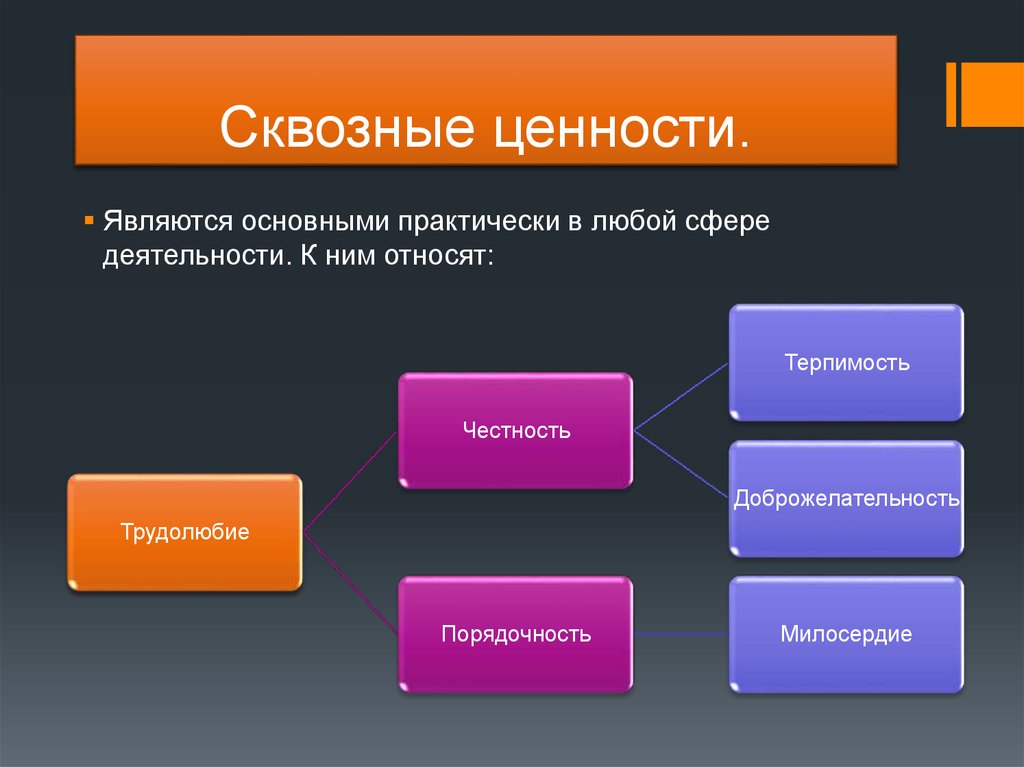 Сквозные ценности.

Являются основными практически в любой сфере деятельности. К ним относят:

Трудолюбие

Честность

Порядочность

Терпимость

Доброжелательность

Милосердие